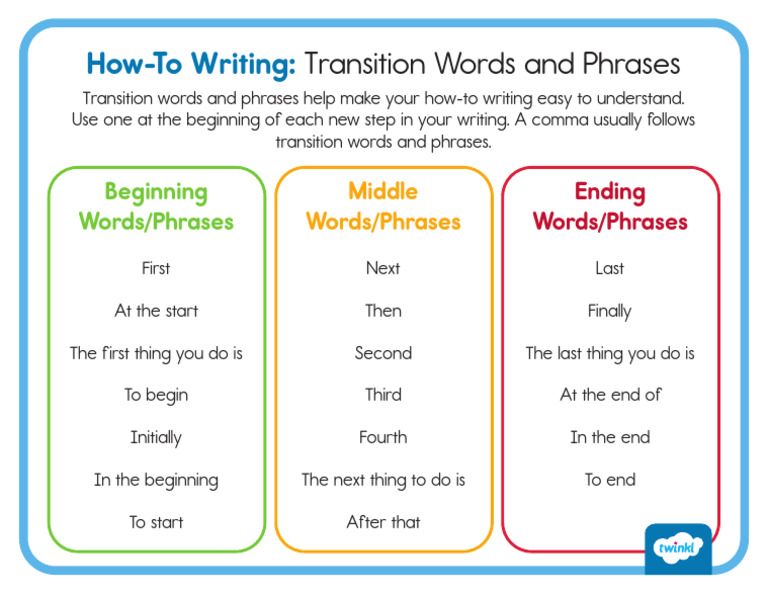 How-To Writing: Transition Words and Phrases

Transition words and phrases help make your how-to writing easy to understand. Use one at the beginning of each new step in your writing. A comma usually follows transition words and phrases.

Beginning Words/Phrases

First

At the start

The first thing you do is

To begin

Initially

In the beginning

To start

Middle Words/Phrases

Next

Then

Second

Third

Fourth

The next thing to do is

After that

Ending Words/Phrases

Last

Finally

The last thing you do is

At the end of

In the end

To end

twinkl